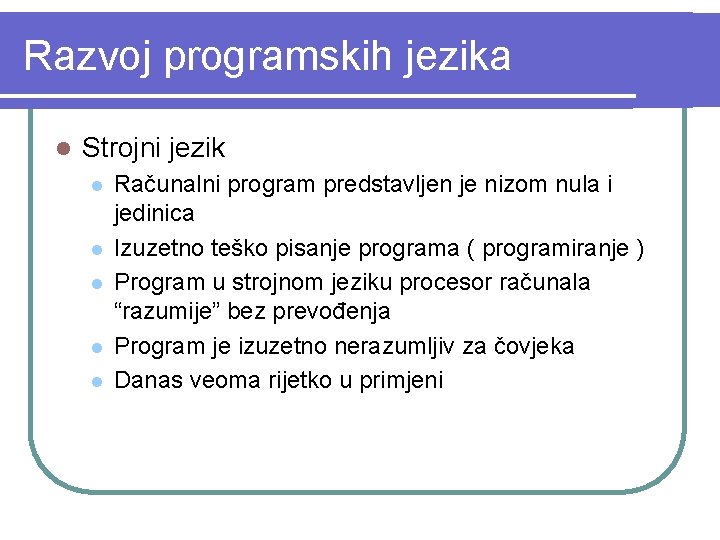 Razvoj programskih jezika

- Strojni jezik
  - Računalni program predstavljen je nizom nula i jedinica
  - Izuzetno teško pisanje programa ( programiranje )
  - Program u strojnom jeziku procesor računala “razumije” bez prevođenja
  - Program je izuzetno nerazumljiv za čovjeka
  - Danas veoma rijetko u primjeni